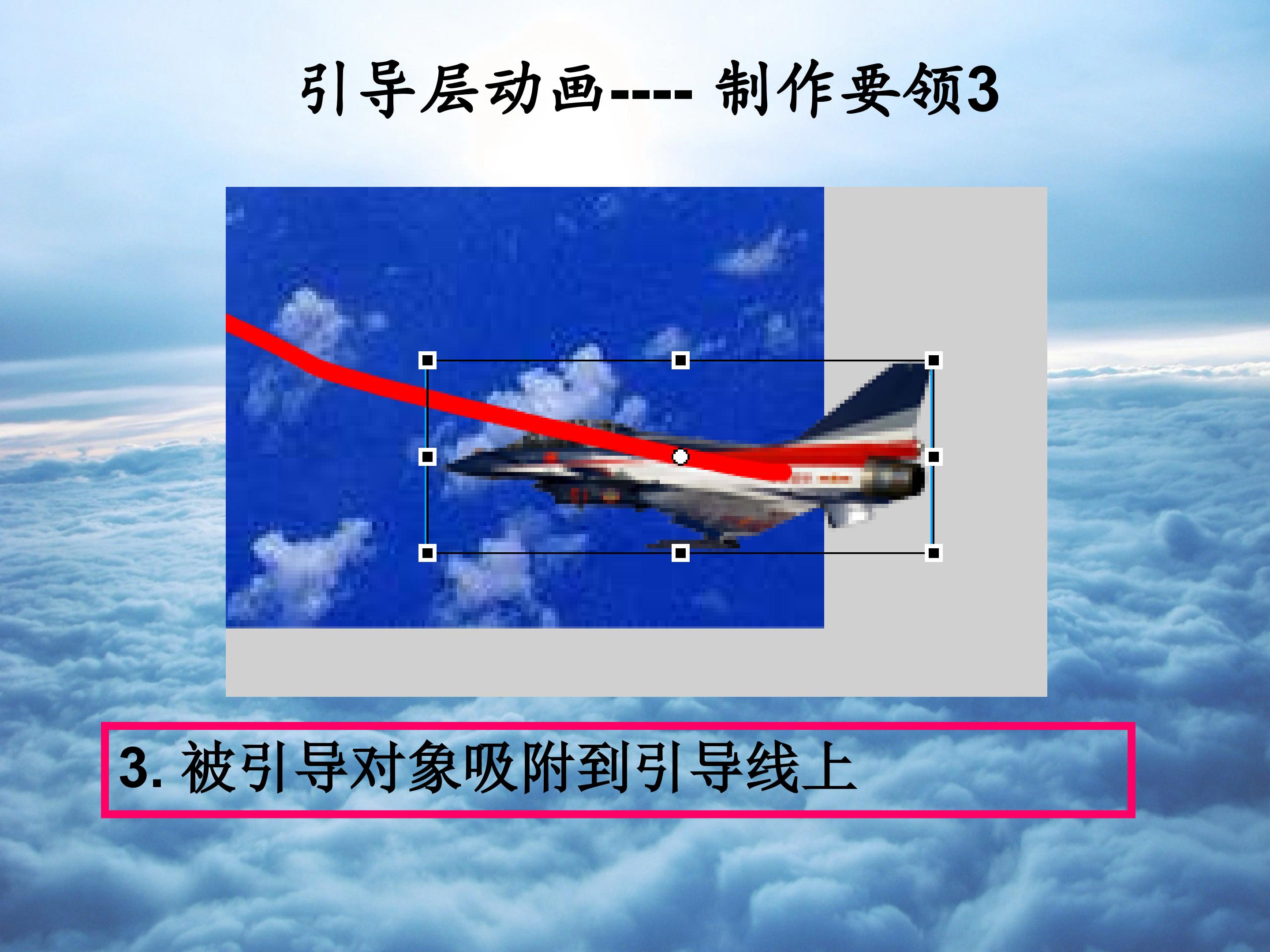 引导层动画---- 制作要领3

3. 被引导对象吸附到引导线上